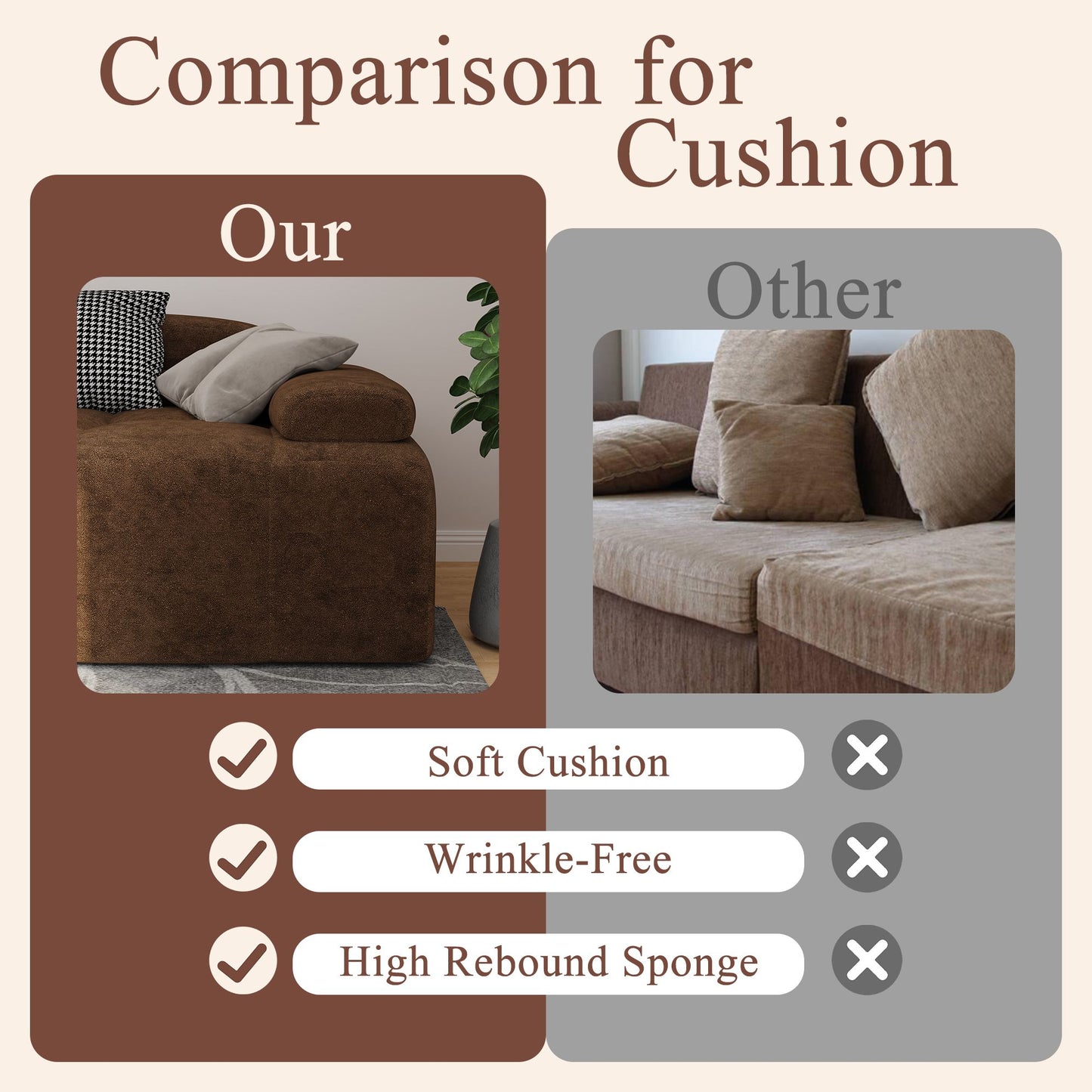 Comparison for Cushion

Our

Other

Soft Cushion

Wrinkle-Free

High Rebound Sponge